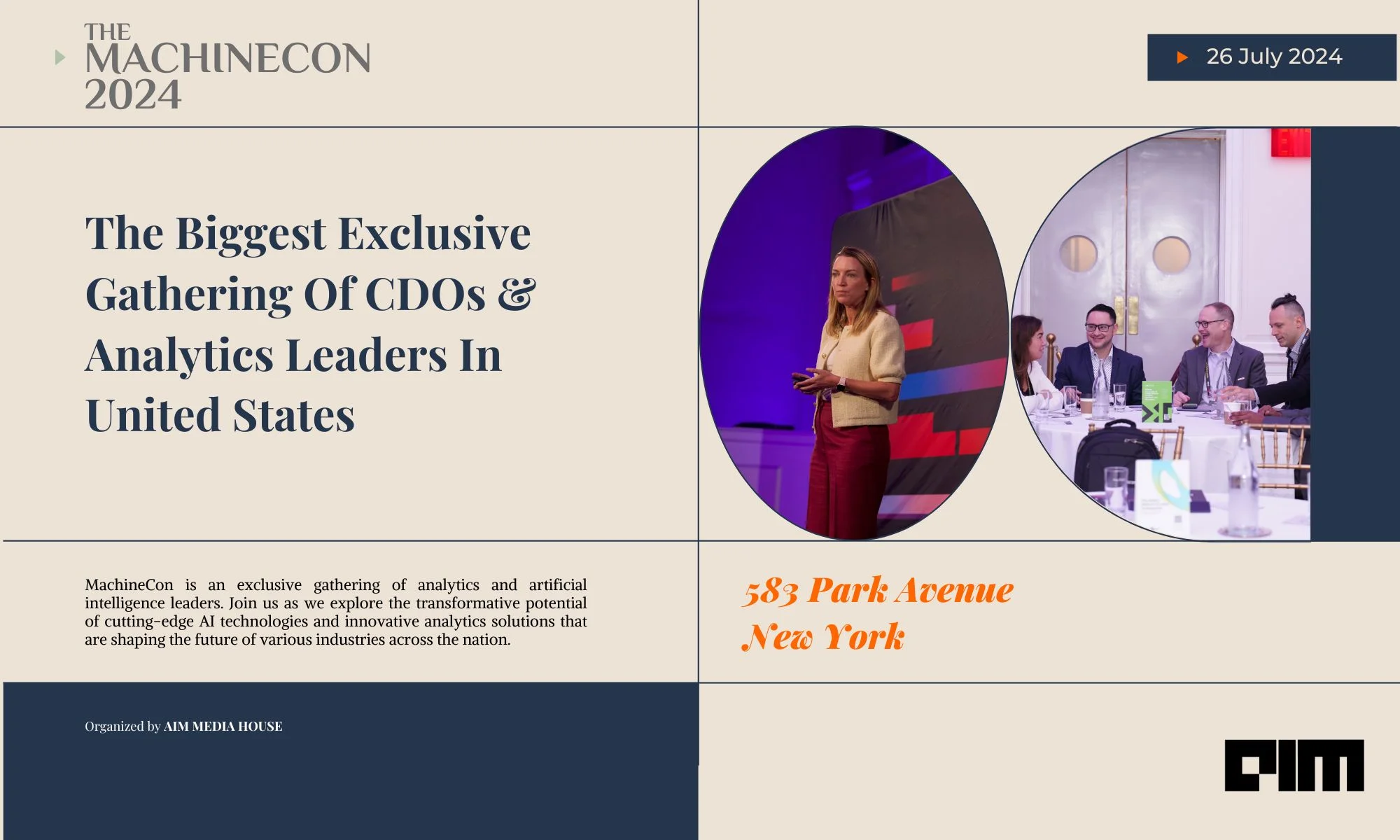 THE MACHINECON 2024

26 July 2024

The Biggest Exclusive Gathering Of CDOs & Analytics Leaders In United States

MachineCon is an exclusive gathering of analytics and artificial intelligence leaders. Join us as we explore the transformative potential of cutting-edge AI technologies and innovative analytics solutions that are shaping the future of various industries across the nation.

583 Park Avenue
New York

Organized by AIM MEDIA HOUSE

AIM